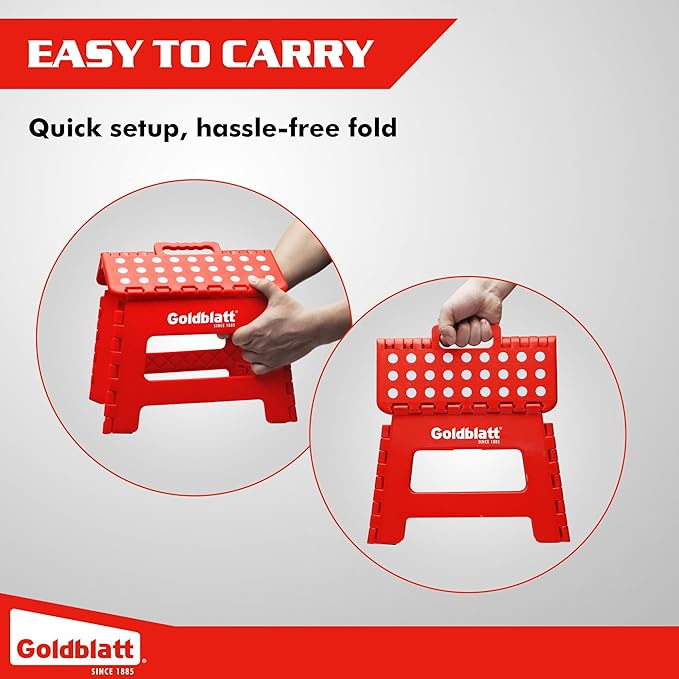 EASY TO CARRY

Quick setup, hassle-free fold

Goldblatt
SINCE 1885

Goldblatt
SINCE 1885

Goldblatt
SINCE 1885